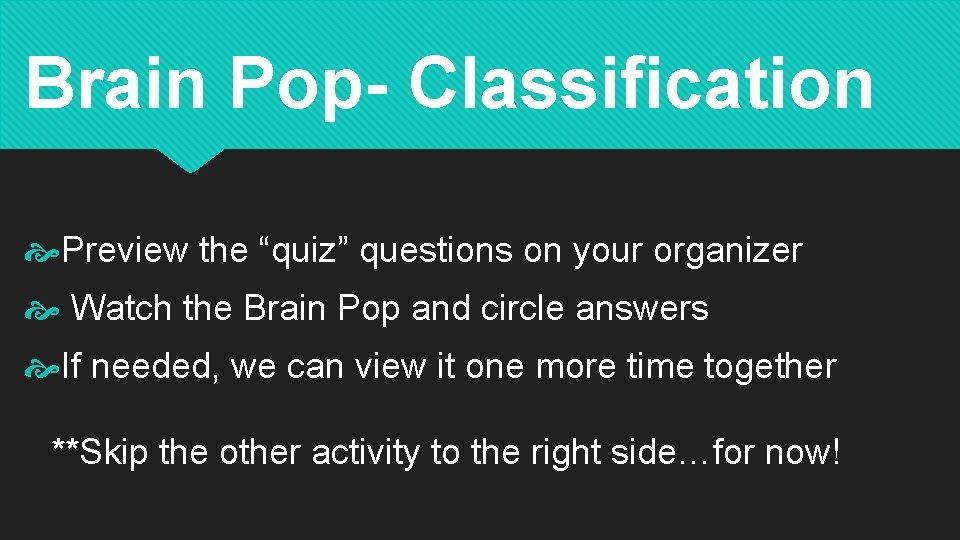 Brain Pop- Classification

Preview the “quiz” questions on your organizer

Watch the Brain Pop and circle answers

If needed, we can view it one more time together

**Skip the other activity to the right side…for now!